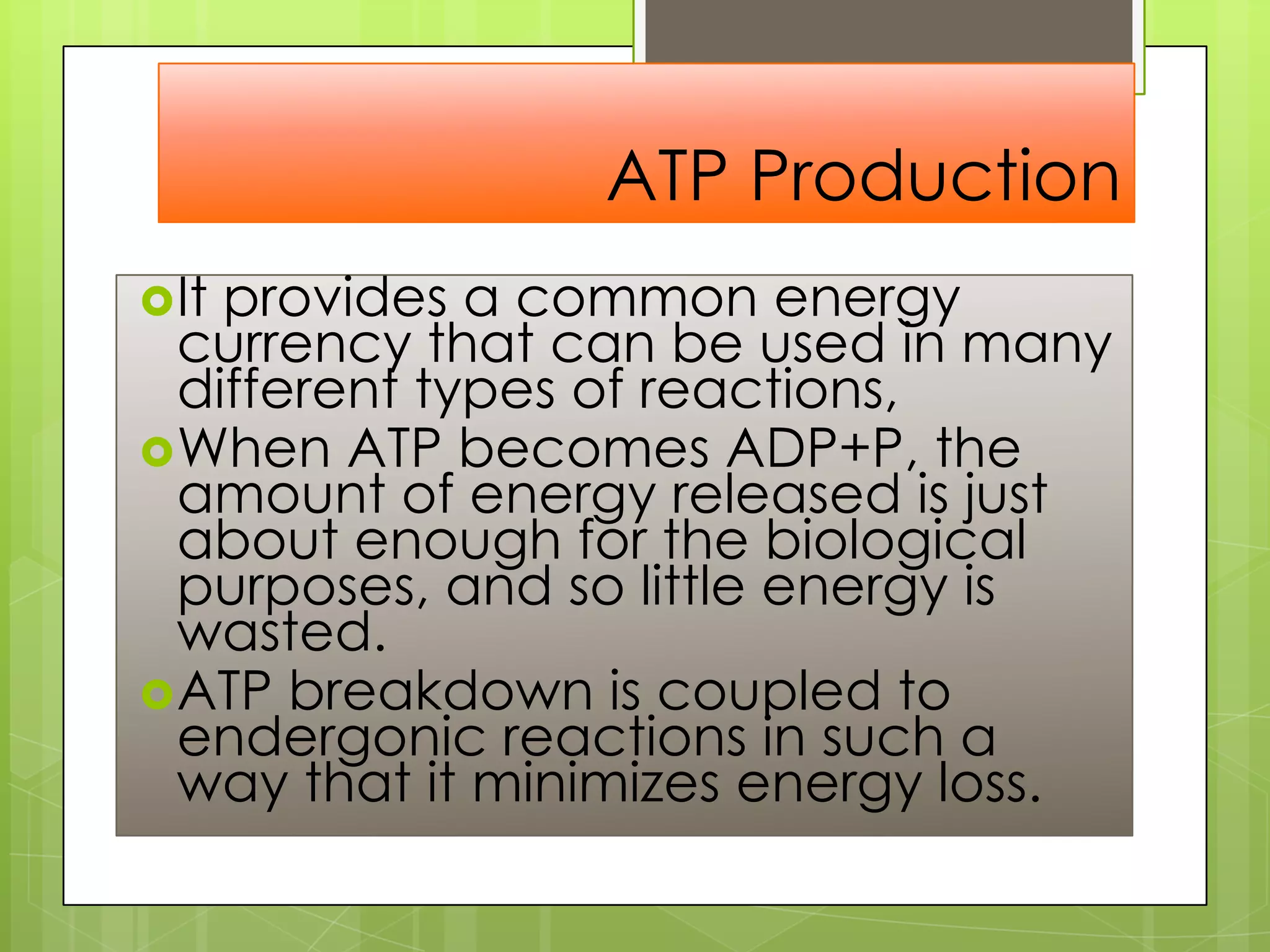 ATP Production

It provides a common energy currency that can be used in many different types of reactions,

When ATP becomes ADP+P, the amount of energy released is just about enough for the biological purposes, and so little energy is wasted.

ATP breakdown is coupled to endergonic reactions in such a way that it minimizes energy loss.